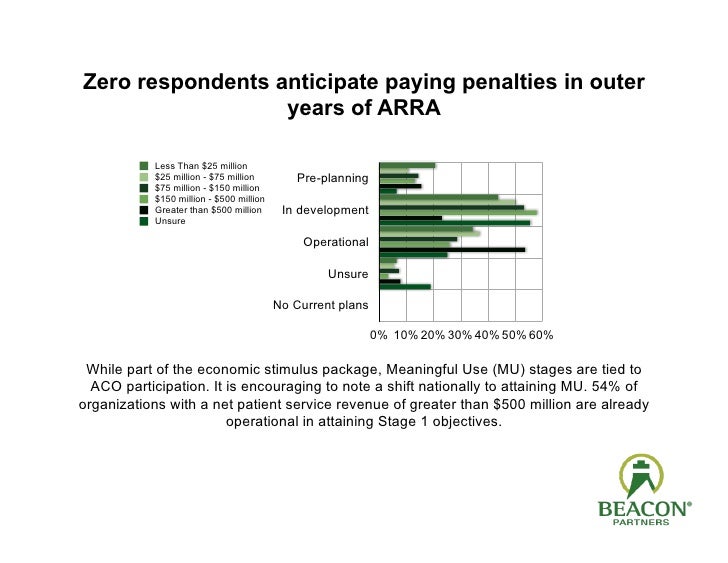 Zero respondents anticipate paying penalties in outer years of ARRA

Less Than $25 million
$25 million - $75 million
$75 million - $150 million
$150 million - $500 million
Greater than $500 million
Unsure

Pre-planning
In development
Operational
Unsure
No Current plans

0% 10% 20% 30% 40% 50% 60%

While part of the economic stimulus package, Meaningful Use (MU) stages are tied to ACO participation. It is encouraging to note a shift nationally to attaining MU. 54% of organizations with a net patient service revenue of greater than $500 million are already operational in attaining Stage 1 objectives.

BEACON®
PARTNERS